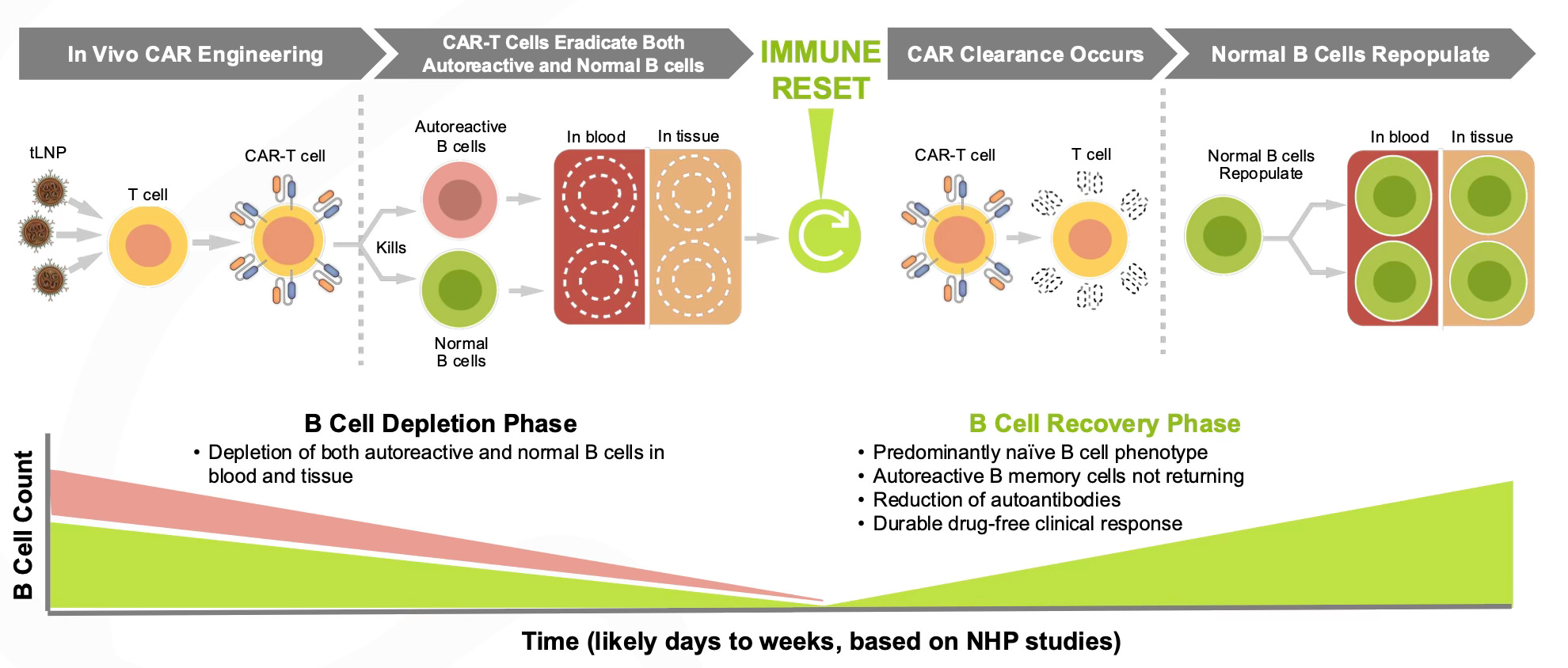 In Vivo CAR Engineering

CAR-T Cells Eradicate Both Autoreactive and Normal B cells

IMMUNE RESET

CAR Clearance Occurs

Normal B Cells Repopulate

tLNP

T cell

CAR-T cell

Kills

Autoreactive B cells

Normal B cells

In blood

In tissue

CAR-T cell

T cell

Normal B cells Repopulate

In blood

In tissue

B Cell Depletion Phase

• Depletion of both autoreactive and normal B cells in blood and tissue

B Cell Recovery Phase

• Predominantly naïve B cell phenotype
• Autoreactive B memory cells not returning
• Reduction of autoantibodies
• Durable drug-free clinical response

B Cell Count

Time (likely days to weeks, based on NHP studies)